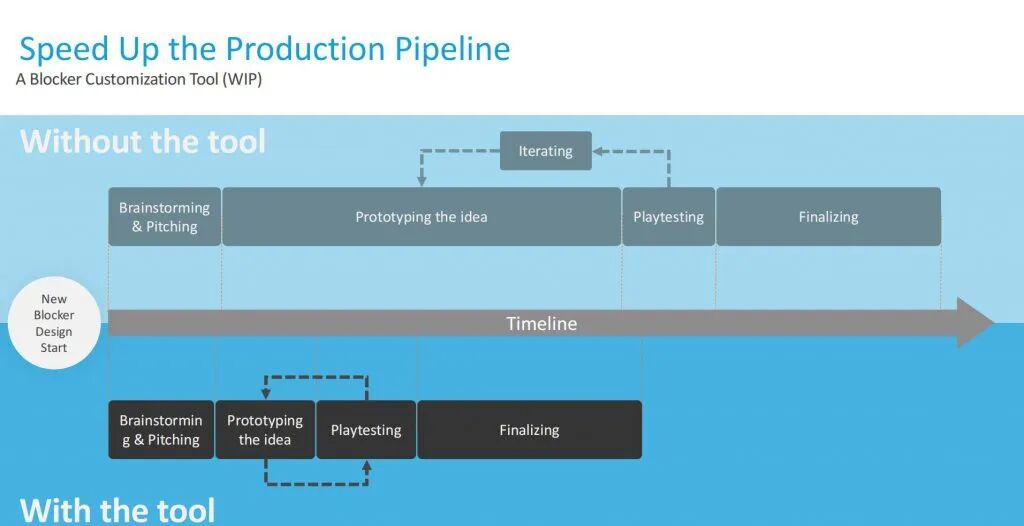 Speed Up the Production Pipeline

A Blocker Customization Tool (WIP)

Without the tool

Iterating

Brainstorming & Pitching

Prototyping the idea

Playtesting

Finalizing

New Blocker Design Start

Timeline

Brainstormin g & Pitching

Prototyping the idea

Playtesting

Finalizing

With the tool